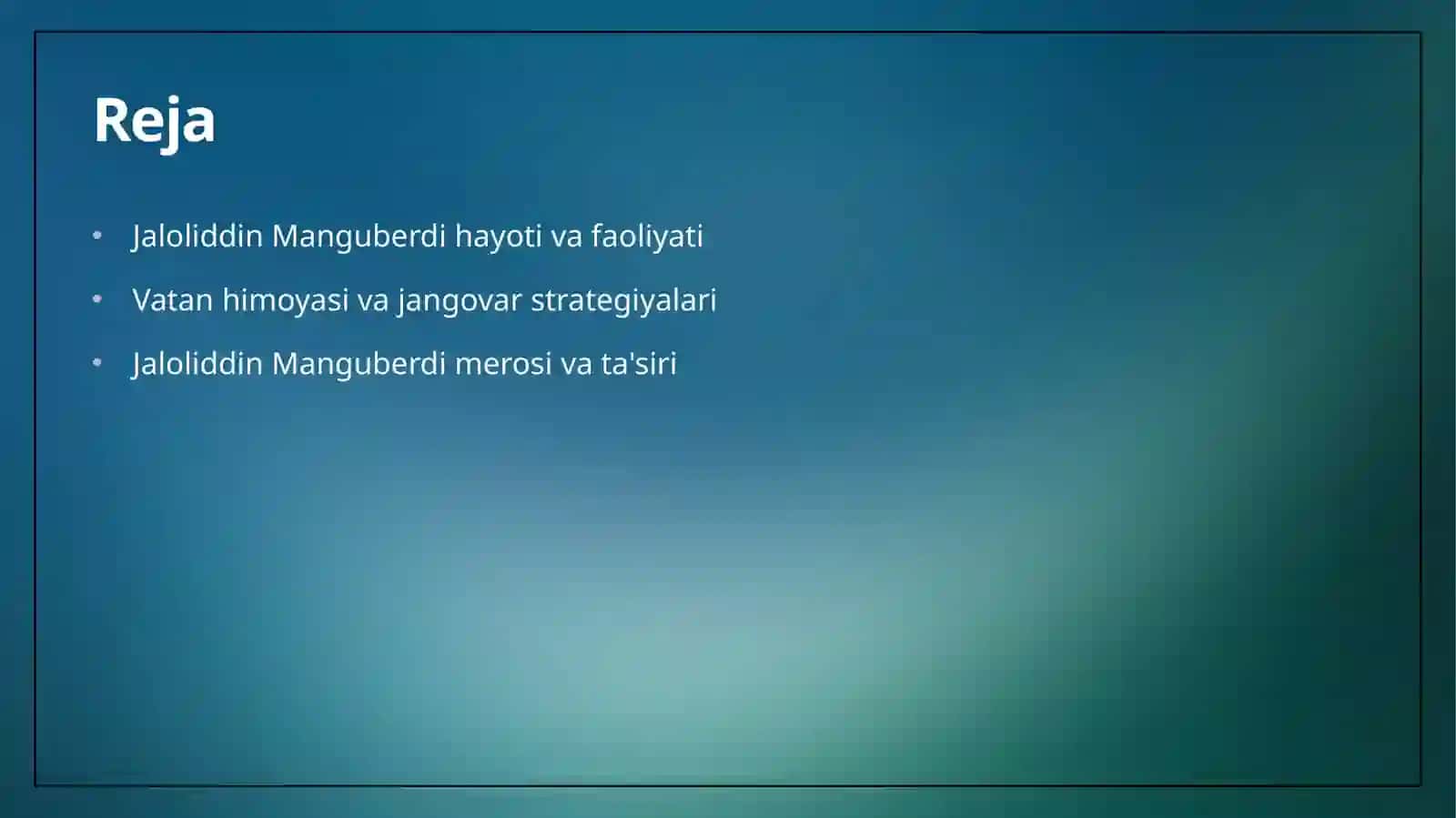 Reja

• Jaloliddin Manguberdi hayoti va faoliyati
• Vatan himoyasi va jangovar strategiyalari
• Jaloliddin Manguberdi merosi va ta'siri